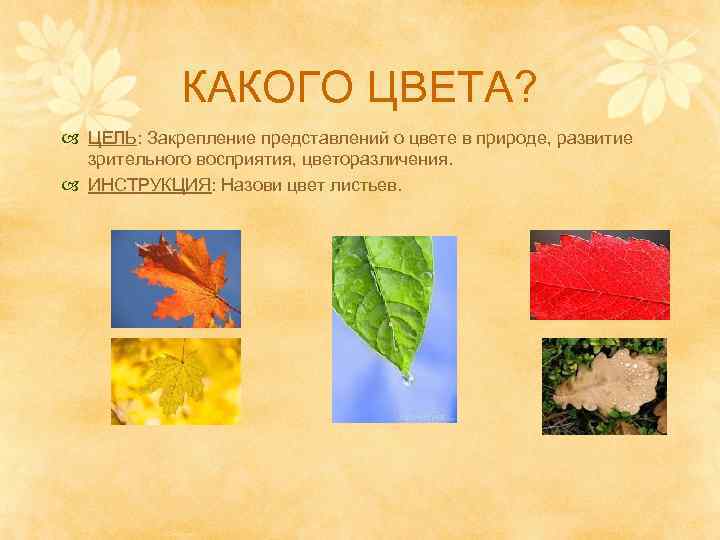 КАКОГО ЦВЕТА?

ЦЕЛЬ: Закрепление представлений о цвете в природе, развитие зрительного восприятия, цветоразличения.

ИНСТРУКЦИЯ: Назови цвет листьев.